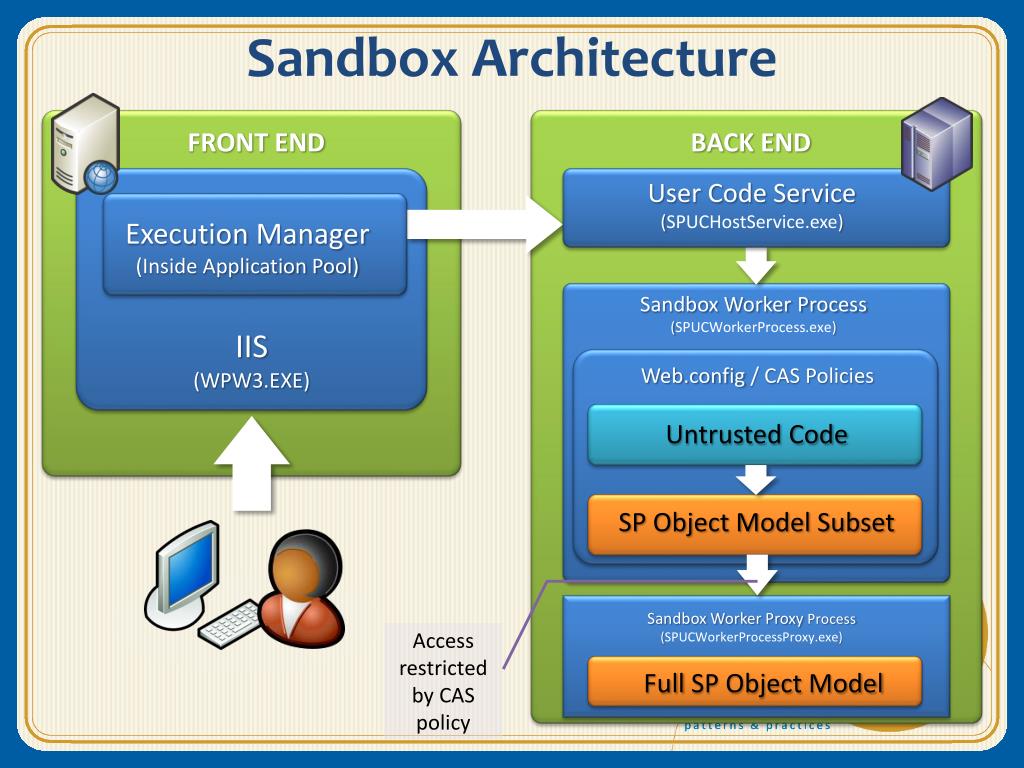 Sandbox Architecture

FRONT END

Execution Manager
(Inside Application Pool)

IIS
(WPW3.EXE)

BACK END

User Code Service
(SPUCHostService.exe)

Sandbox Worker Process
(SPUCWorkerProcess.exe)

Web.config / CAS Policies

Untrusted Code

SP Object Model Subset

Sandbox Worker Proxy Process
(SPUCWorkerProcessProxy.exe)

Full SP Object Model

Access restricted by CAS policy

patterns & practices